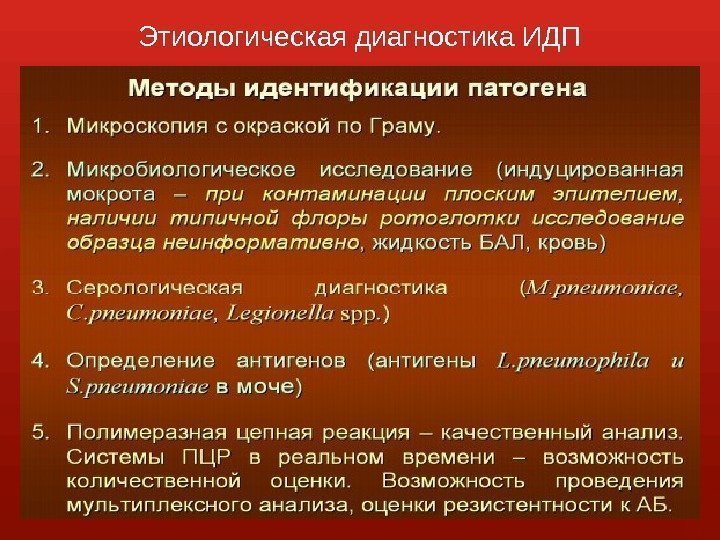 Этиологическая диагностика ИДП

Методы идентификации патогена

1. Микроскопия с окраской по Граму.

2. Микробиологическое исследование (индуцированная мокрота – при контаминации плоским эпителием, наличии типичной флоры ротоглотки исследование образца неинформативно, жидкость БАЛ, кровь)

3. Серологическая диагностика (M.pneumoniae, C.pneumoniae, Legionella spp.)

4. Определение антигенов (антигены L.pneumophila и S.pneumoniae в моче)

5. Полимеразная цепная реакция – качественный анализ. Системы ПЦР в реальном времени – возможность количественной оценки. Возможность проведения мультиплексного анализа, оценки резистентности к АБ.